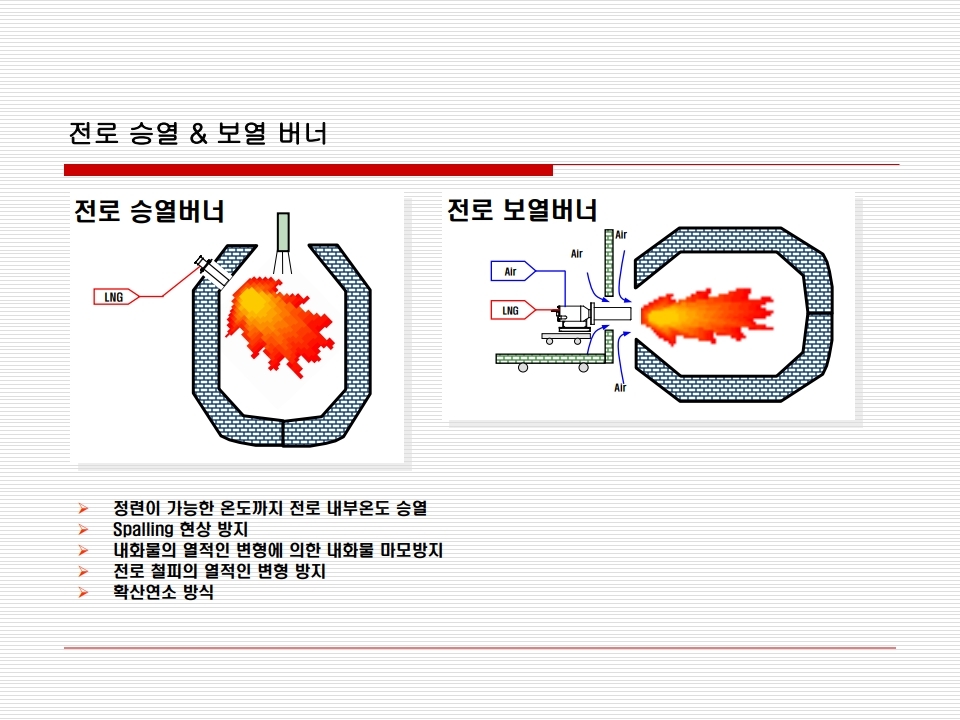 전로 승열 & 보열 버너

전로 승열버너

LNG

전로 보열버너

Air

Air

Air

LNG

Air

➢ 정련이 가능한 온도까지 전로 내부온도 승열
➢ Spalling 현상 방지
➢ 내화물의 열적인 변형에 의한 내화물 마모방지
➢ 전로 철피의 열적인 변형 방지
➢ 확산연소 방식